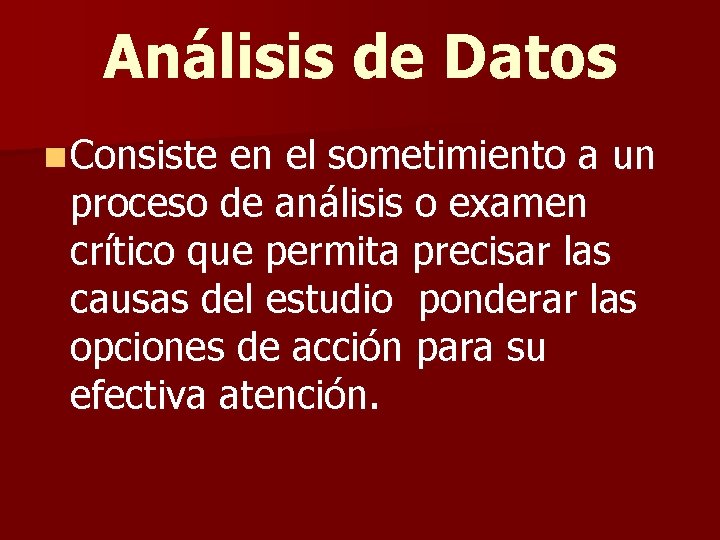 Análisis de Datos

Consiste en el sometimiento a un proceso de análisis o examen crítico que permita precisar las causas del estudio ponderar las opciones de acción para su efectiva atención.